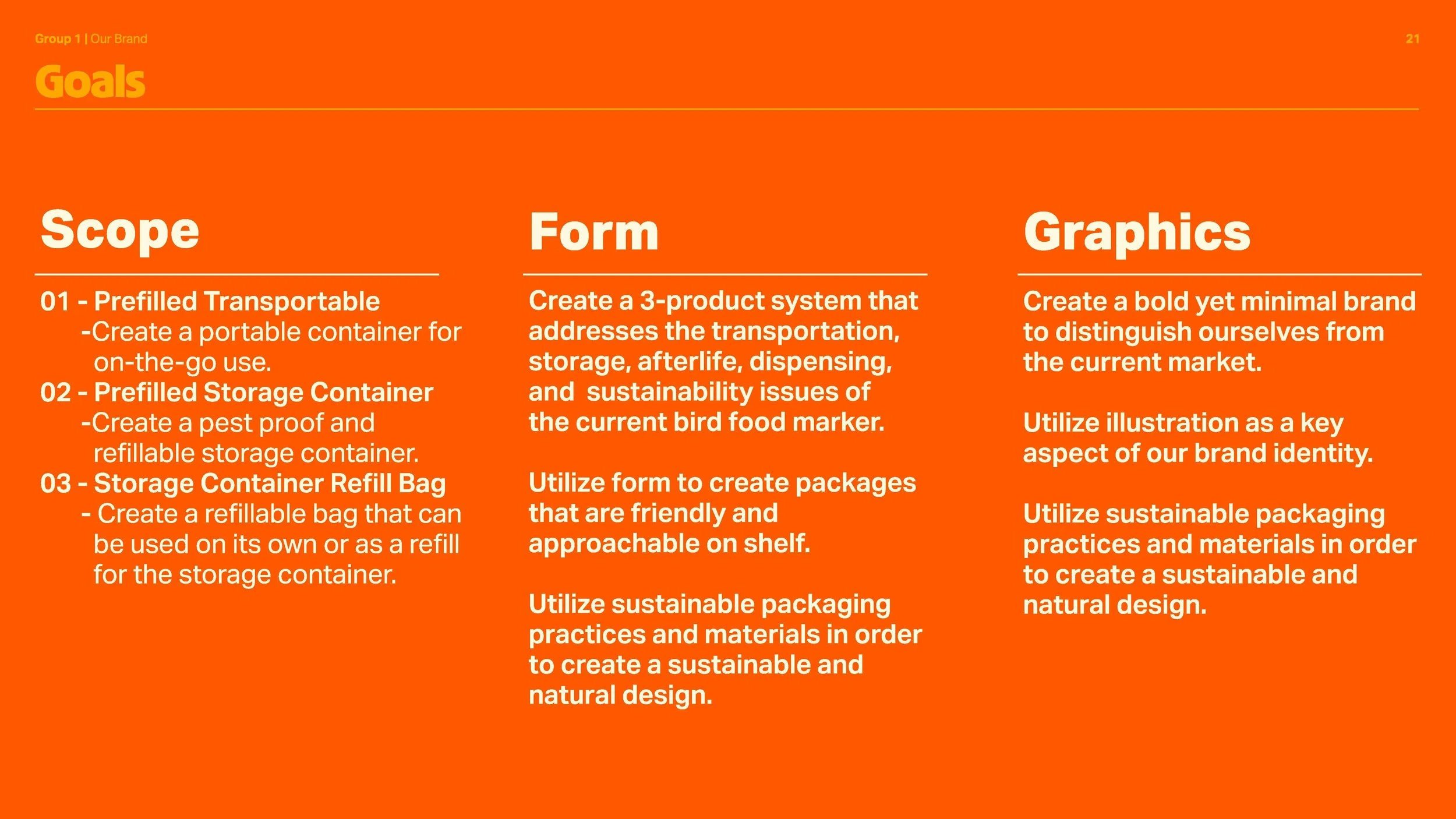 Group 1 | Our Brand

21

Goals

Scope

01 - Prefilled Transportable
-Create a portable container for on-the-go use.
02 - Prefilled Storage Container
-Create a pest proof and refillable storage container.
03 - Storage Container Refill Bag
- Create a refillable bag that can be used on its own or as a refill for the storage container.

Form

Create a 3-product system that addresses the transportation, storage, afterlife, dispensing, and sustainability issues of the current bird food marker.

Utilize form to create packages that are friendly and approachable on shelf.

Utilize sustainable packaging practices and materials in order to create a sustainable and natural design.

Graphics

Create a bold yet minimal brand to distinguish ourselves from the current market.

Utilize illustration as a key aspect of our brand identity.

Utilize sustainable packaging practices and materials in order to create a sustainable and natural design.